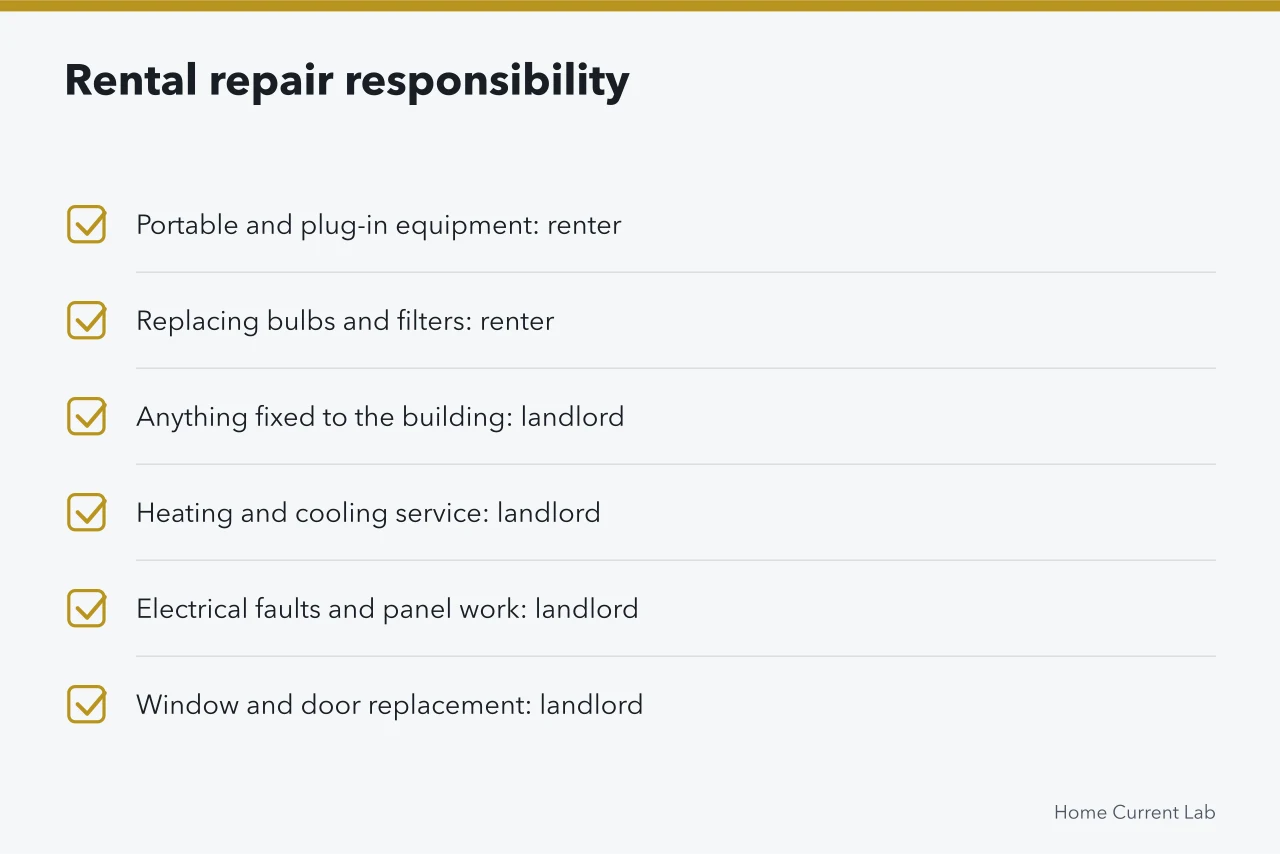 Rental repair responsibility

Portable and plug-in equipment: renter

Replacing bulbs and filters: renter

Anything fixed to the building: landlord

Heating and cooling service: landlord

Electrical faults and panel work: landlord

Window and door replacement: landlord

Home Current Lab